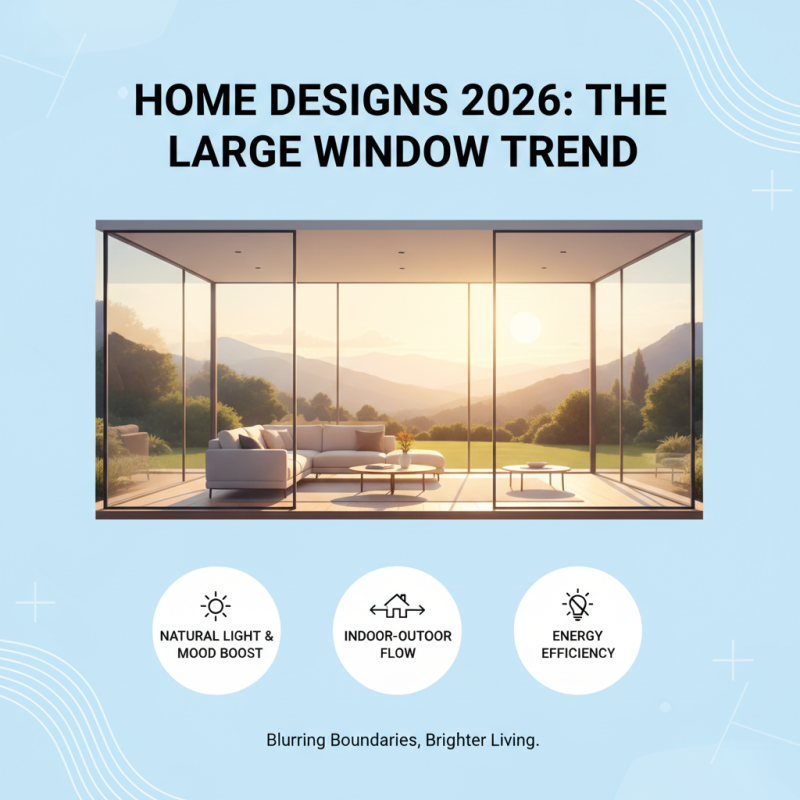 HOME DESIGNS 2026: THE LARGE WINDOW TREND

NATURAL LIGHT & MOOD BOOST

INDOOR-OUTOOR FLOW

ENERGY EFFICIENCY

Blurring Boundaries, Brighter Living.